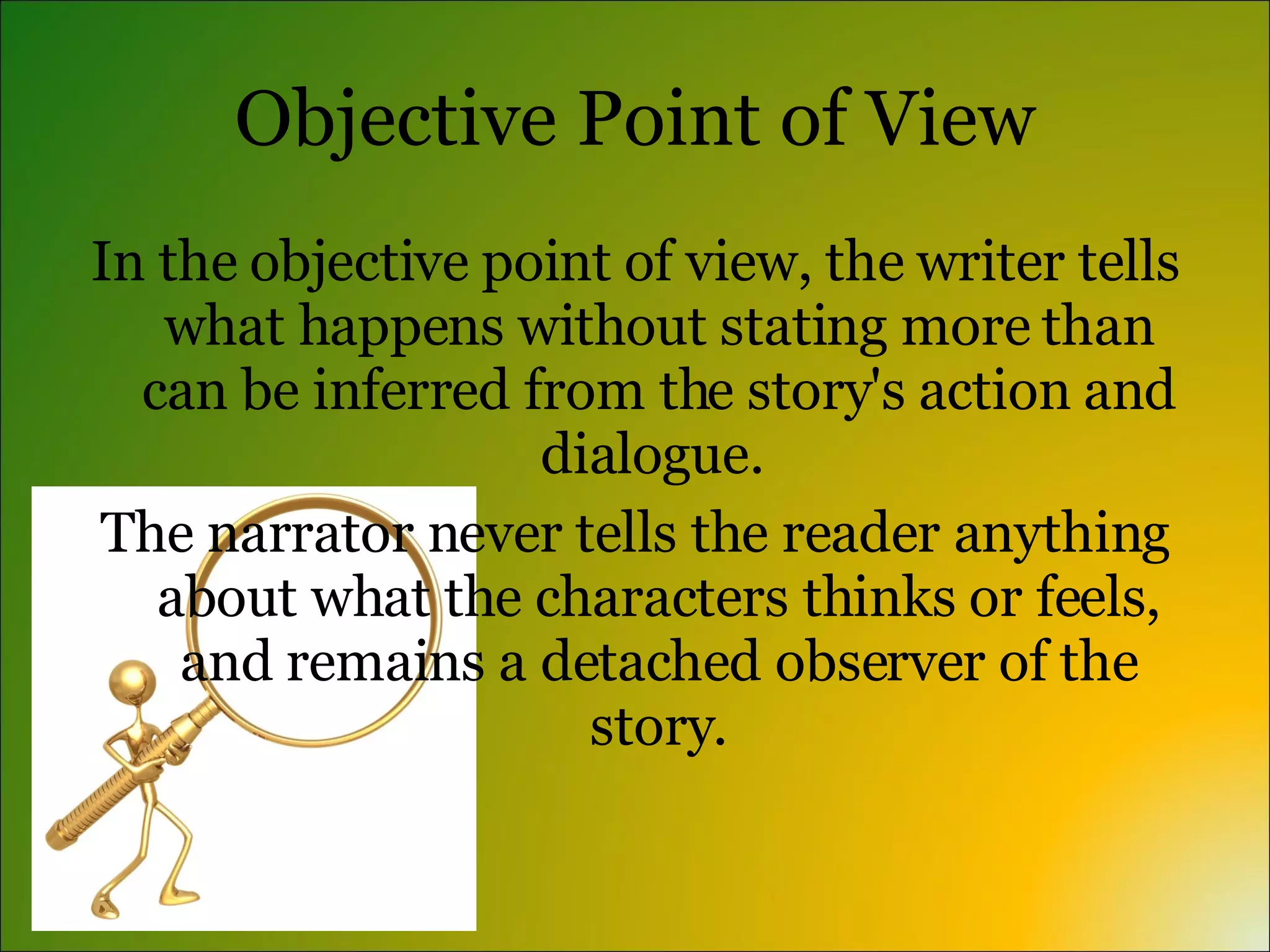 Objective Point of View

In the objective point of view, the writer tells what happens without stating more than can be inferred from the story's action and dialogue.

The narrator never tells the reader anything about what the characters thinks or feels, and remains a detached observer of the story.